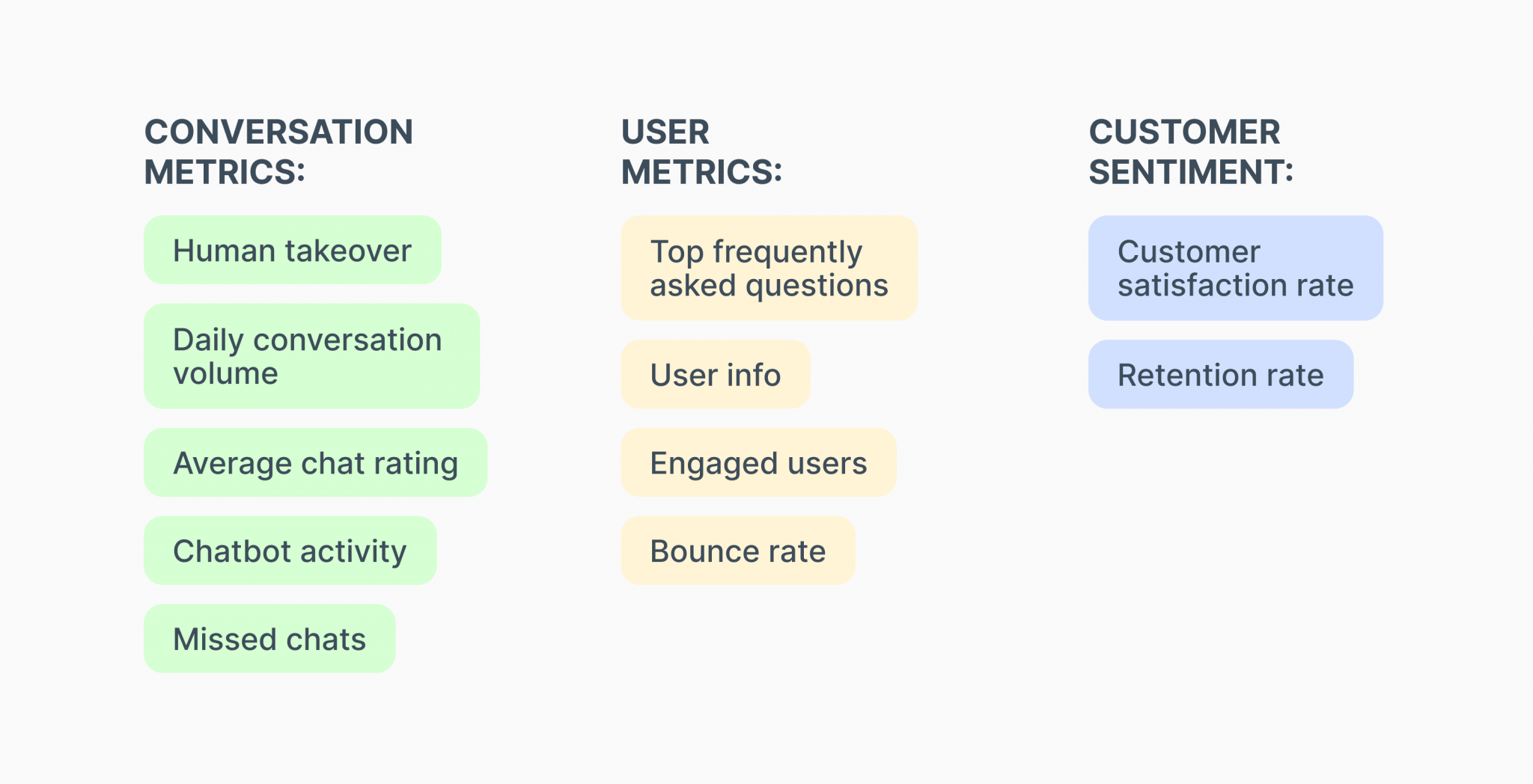 CONVERSATION METRICS:

Human takeover

Daily conversation volume

Average chat rating

Chatbot activity

Missed chats

USER METRICS:

Top frequently asked questions

User info

Engaged users

Bounce rate

CUSTOMER SENTIMENT:

Customer satisfaction rate

Retention rate